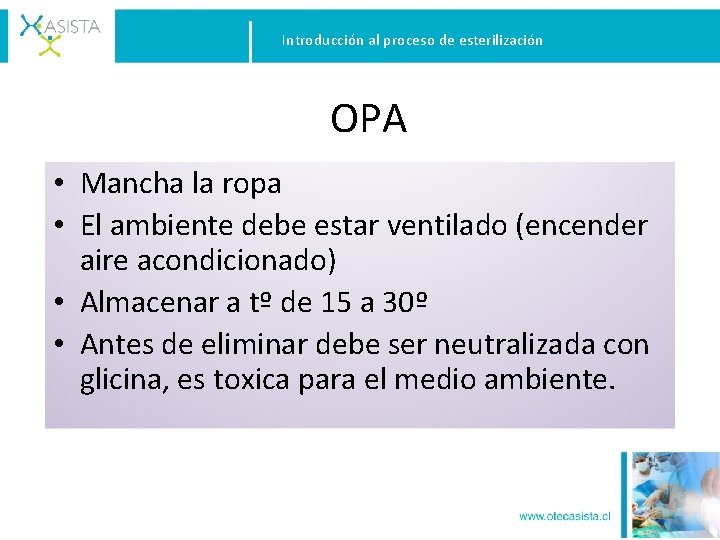 ASISTA

Introducción al proceso de esterilización

OPA

• Mancha la ropa
• El ambiente debe estar ventilado (encender aire acondicionado)
• Almacenar a tº de 15 a 30º
• Antes de eliminar debe ser neutralizada con glicina, es toxica para el medio ambiente.

www.otecasista.cl